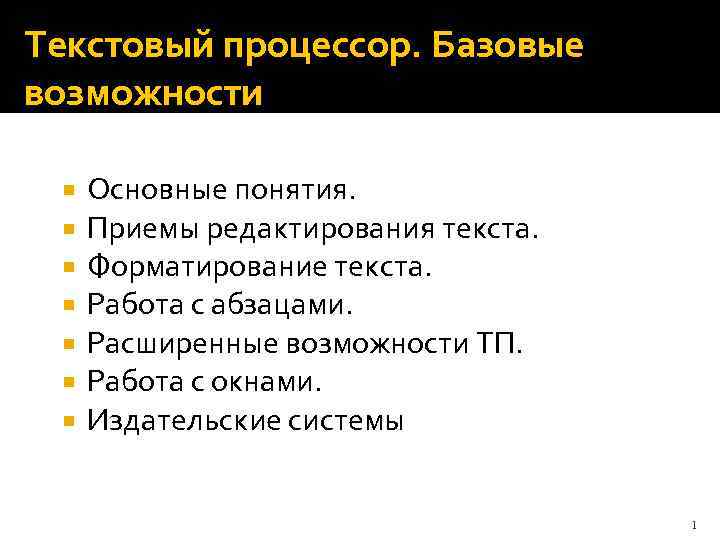 Текстовый процессор. Базовые возможности

- Основные понятия.
- Приемы редактирования текста.
- Форматирование текста.
- Работа с абзацами.
- Расширенные возможности ТП.
- Работа с окнами.
- Издательские системы

1